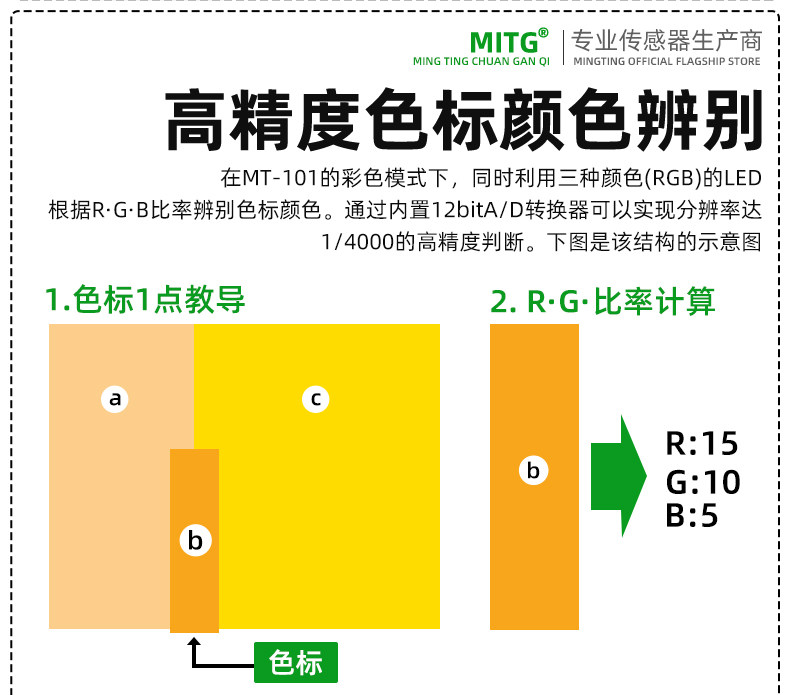 MITG®
MING TING CHUAN GAN QI

专业传感器生产商
MINGTING OFFICIAL FLAGSHIP STORE

高精度色标颜色辨别

在MT-101的彩色模式下，同时利用三种颜色(RGB)的LED根据R·G·B比率辨别色标颜色。通过内置12bitA/D转换器可以实现分辨率达1/4000的高精度判断。下图是该结构的示意图

1.色标1点教导

a

c

b

色标

2. R·G·比率计算

b

R:15
G:10
B:5